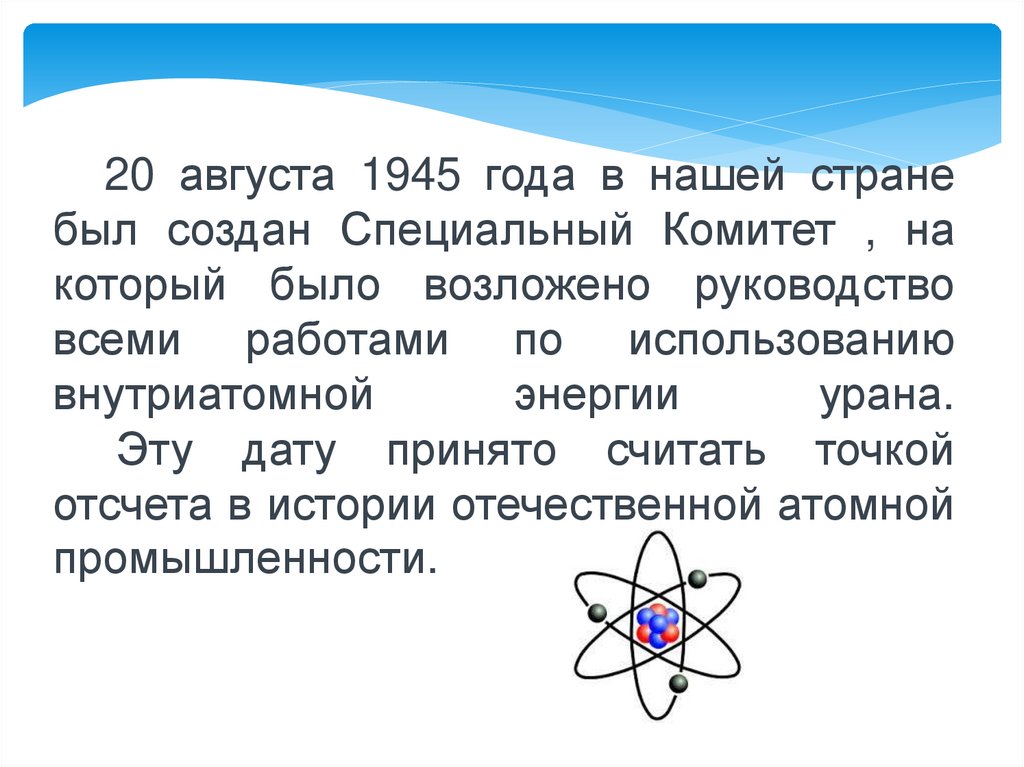 20 августа 1945 года в нашей стране был создан Специальный Комитет , на который было возложено руководство всеми работами по использованию внутриатомной энергии урана. Эту дату принято считать точкой отсчета в истории отечественной атомной промышленности.